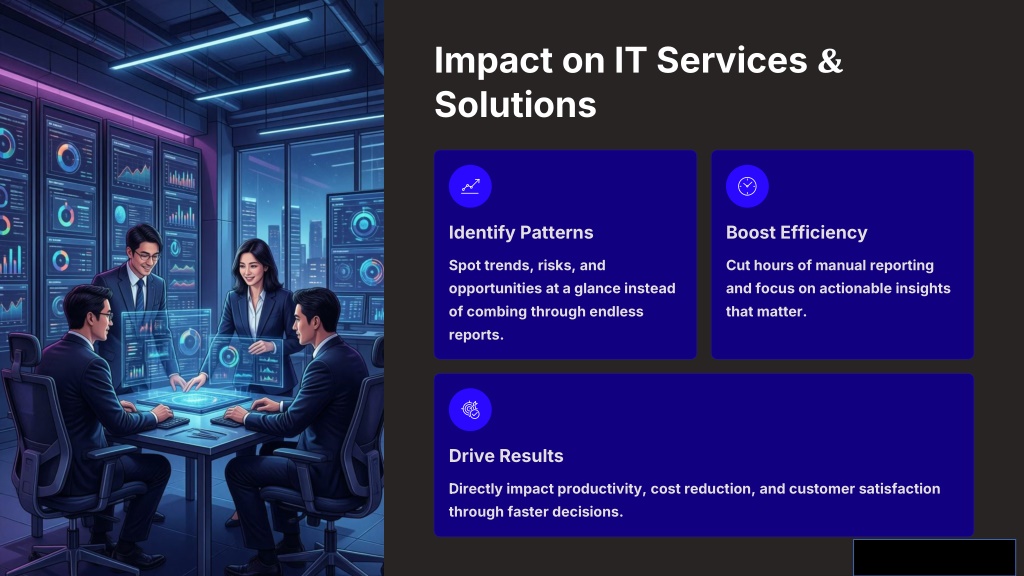 Impact on IT Services & Solutions

Identify Patterns

Spot trends, risks, and opportunities at a glance instead of combing through endless reports.

Boost Efficiency

Cut hours of manual reporting and focus on actionable insights that matter.

Drive Results

Directly impact productivity, cost reduction, and customer satisfaction through faster decisions.